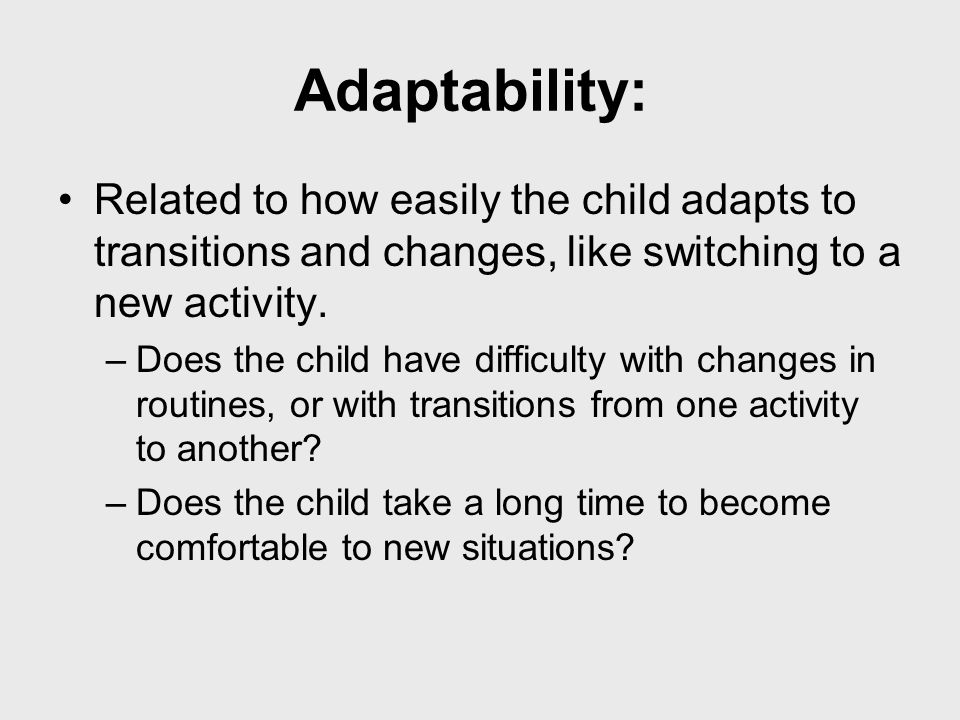 Adaptability:

• Related to how easily the child adapts to transitions and changes, like switching to a new activity.

– Does the child have difficulty with changes in routines, or with transitions from one activity to another?

– Does the child take a long time to become comfortable to new situations?